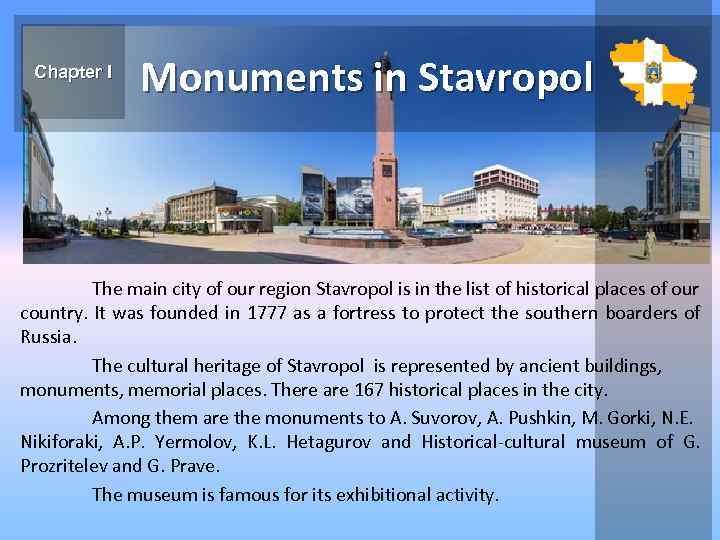 Chapter I

Monuments in Stavropol

The main city of our region Stavropol is in the list of historical places of our country. It was founded in 1777 as a fortress to protect the southern boarders of Russia.

The cultural heritage of Stavropol is represented by ancient buildings, monuments, memorial places. There are 167 historical places in the city.

Among them are the monuments to A. Suvorov, A. Pushkin, M. Gorki, N.E. Nikiforaki, A.P. Yermolov, K.L. Hetagurov and Historical-cultural museum of G. Prozritelev and G. Prave.

The museum is famous for its exhibitional activity.